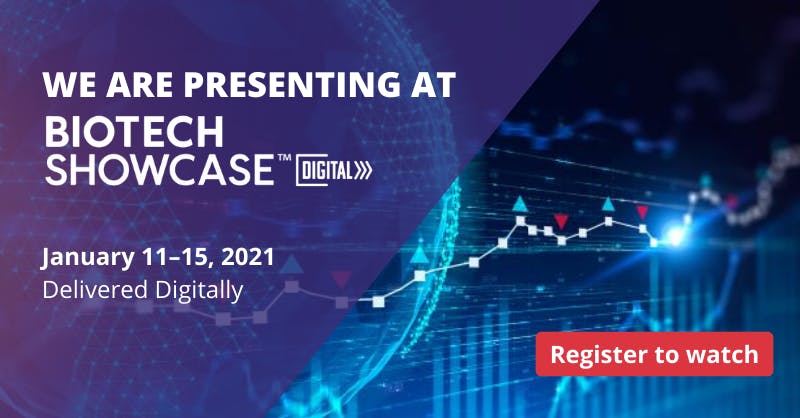 WE ARE PRESENTING AT

BIOTECH SHOWCASE™ DIGITAL

January 11–15, 2021
Delivered Digitally

Register to watch